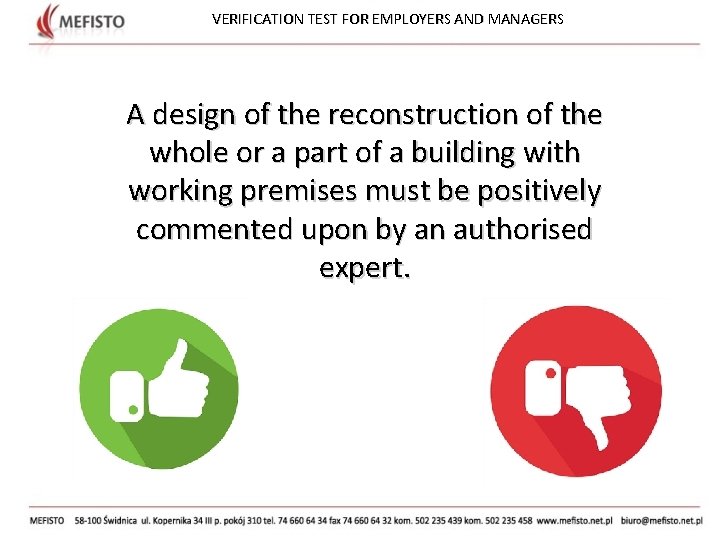 MEFISTO

VERIFICATION TEST FOR EMPLOYERS AND MANAGERS

A design of the reconstruction of the whole or a part of a building with working premises must be positively commented upon by an authorised expert.

MEFISTO 58-100 Świdnica ul. Kopernika 34 III p. pokój 310 tel. 74 660 64 34 fax 74 660 64 32 kom. 502 235 439 kom. 502 235 458 www.mefisto.net.pl biuro@mefisto.net.pl